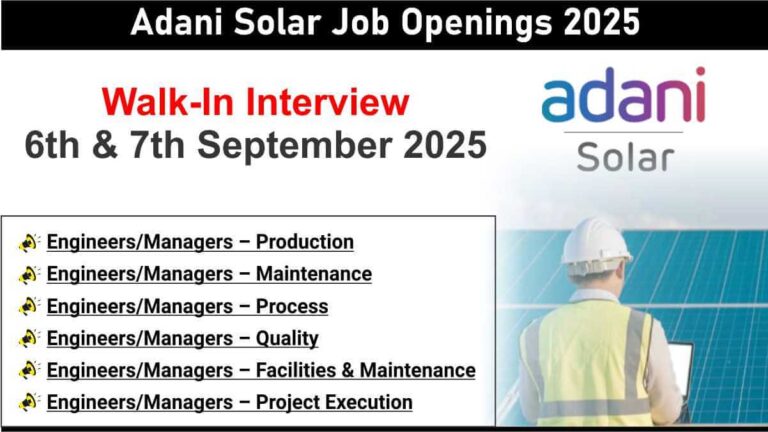 Adani Solar Job Openings 2025

Walk-In Interview
6th & 7th September 2025

adani
Solar

Engineers/Managers – Production
Engineers/Managers – Maintenance
Engineers/Managers – Process
Engineers/Managers – Quality
Engineers/Managers – Facilities & Maintenance
Engineers/Managers – Project Execution